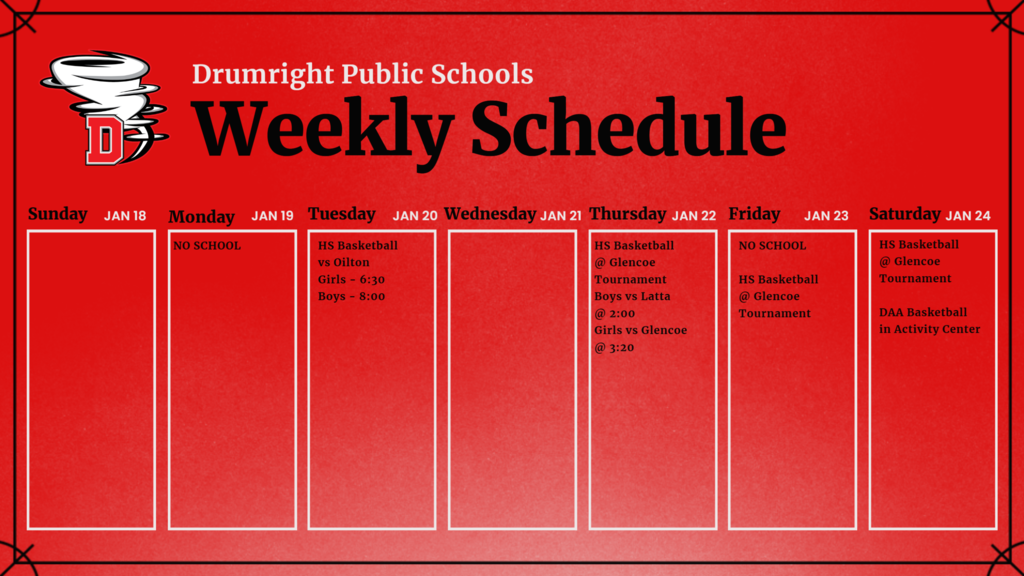 D

Drumright Public Schools

Weekly Schedule

Sunday JAN 18

Monday JAN 19

NO SCHOOL

Tuesday JAN 20

HS Basketball vs Oilton
Girls - 6:30
Boys - 8:00

Wednesday JAN 21

Thursday JAN 22

HS Basketball @ Glencoe Tournament
Boys vs Latta @ 2:00
Girls vs Glencoe @ 3:20

Friday JAN 23

NO SCHOOL

HS Basketball @ Glencoe Tournament

Saturday JAN 24

HS Basketball @ Glencoe Tournament

DAA Basketball in Activity Center